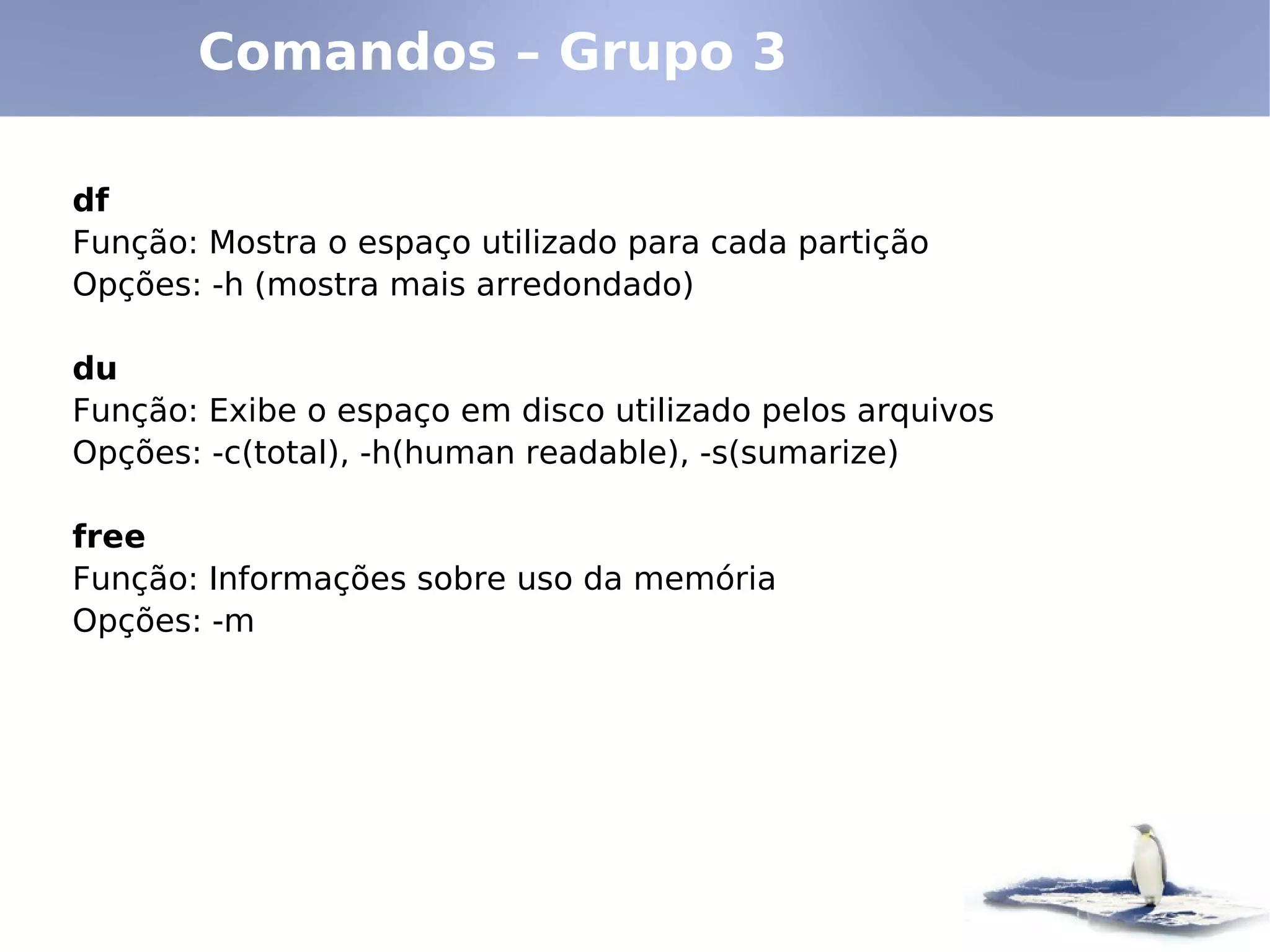 Comandos – Grupo 3

df
Função: Mostra o espaço utilizado para cada partição
Opções: -h (mostra mais arredondado)

du
Função: Exibe o espaço em disco utilizado pelos arquivos
Opções: -c(total), -h(human readable), -s(sumarize)

free
Função: Informações sobre uso da memória
Opções: -m